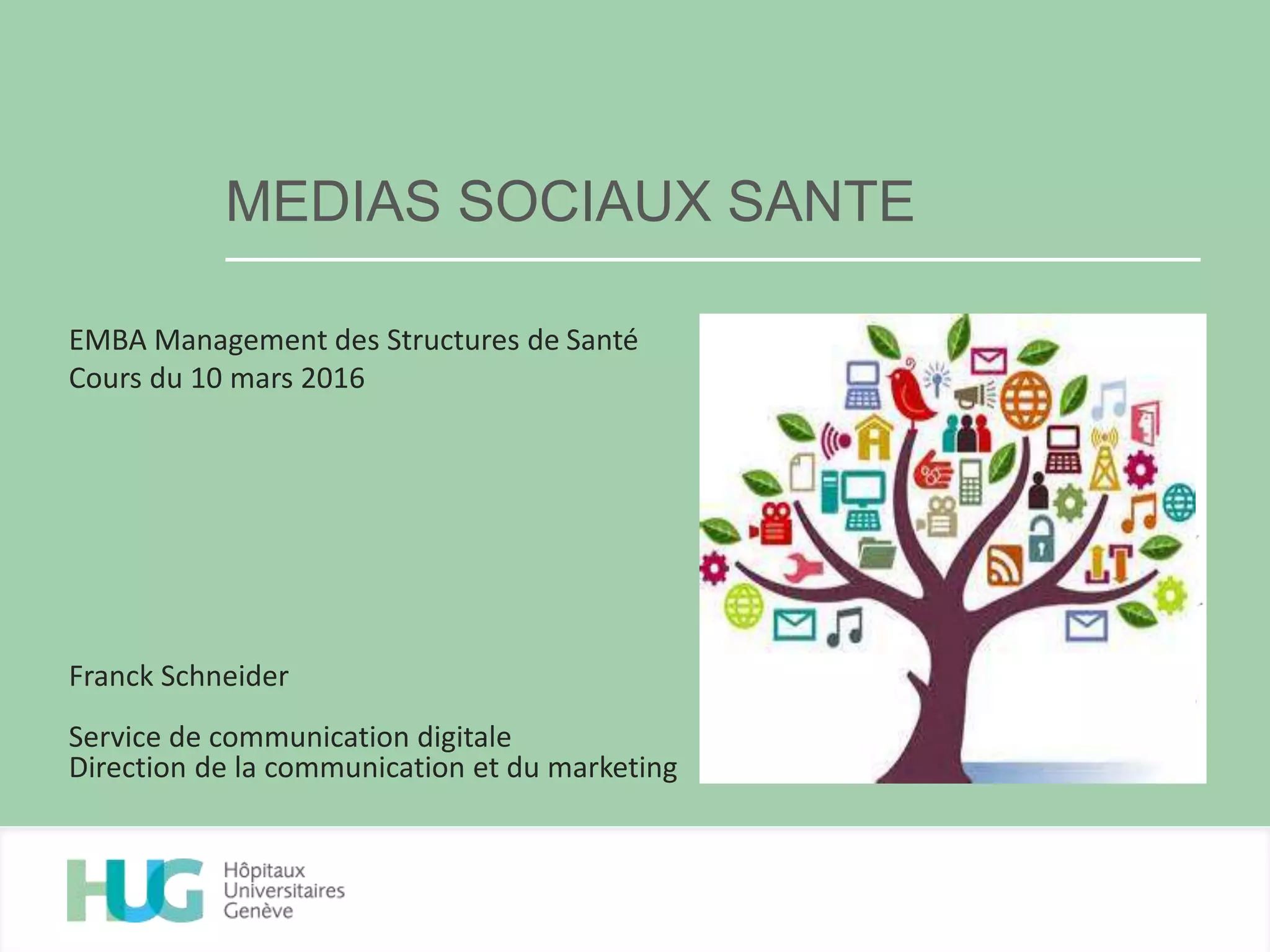 MEDIAS SOCIAUX SANTE

EMBA Management des Structures de Santé
Cours du 10 mars 2016

Franck Schneider

Service de communication digitale
Direction de la communication et du marketing

HUG Hôpitaux Universitaires Genève